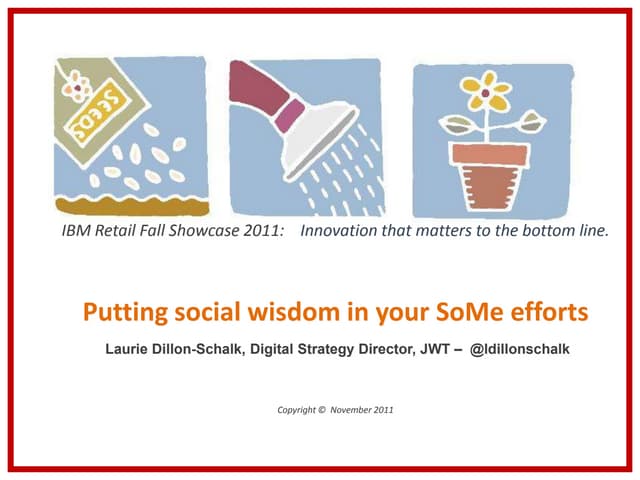 SEEDS

IBM Retail Fall Showcase 2011: Innovation that matters to the bottom line.

Putting social wisdom in your SoMe efforts

Laurie Dillon-Schalk, Digital Strategy Director, JWT – @ldillonschalk

Copyright © November 2011